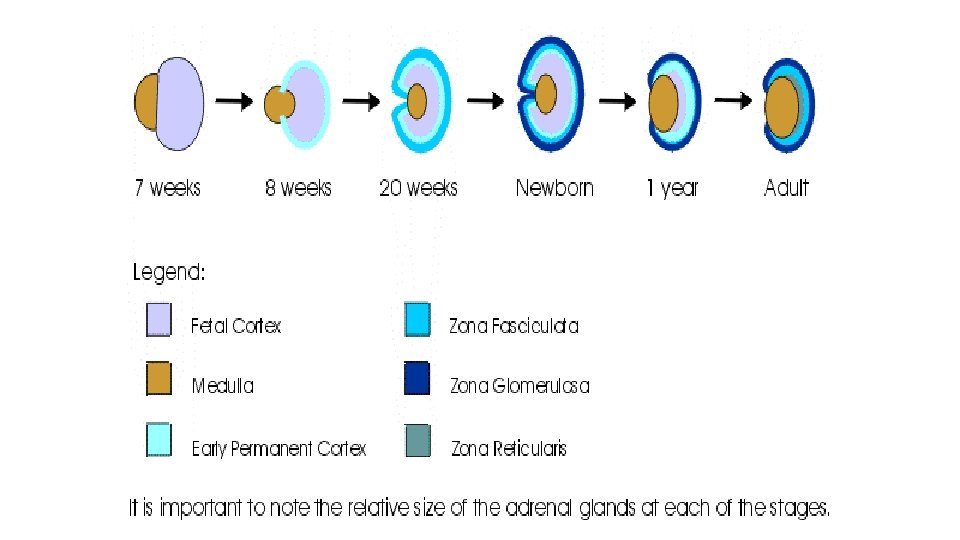 7 weeks 8 weeks 20 weeks Newborn 1 year Adult

Legend:

Fetal Cortex

Medulla

Early Permanent Cortex

Zona Fasciculata

Zona Glomerulosa

Zona Reticularis

It is important to note the relative size of the adrenal glands at each of the stages.